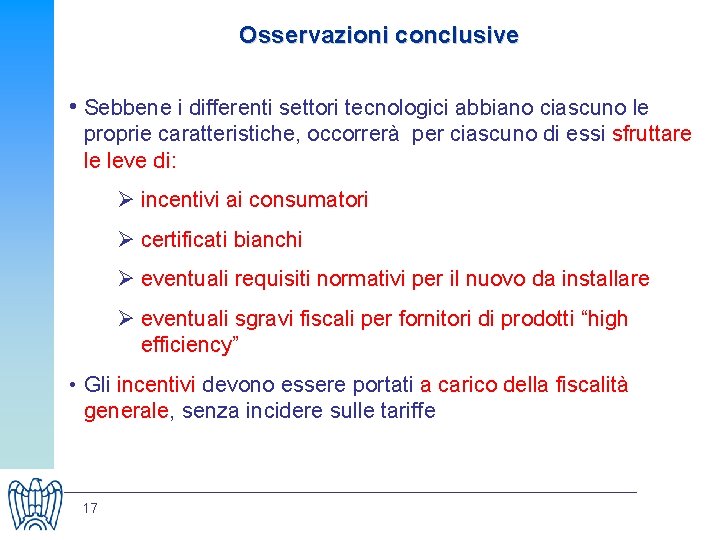 Osservazioni conclusive

• Sebbene i differenti settori tecnologici abbiano ciascuno le proprie caratteristiche, occorrerà per ciascuno di essi sfruttare le leve di:

➢ incentivi ai consumatori

➢ certificati bianchi

➢ eventuali requisiti normativi per il nuovo da installare

➢ eventuali sgravi fiscali per fornitori di prodotti “high efficiency”

• Gli incentivi devono essere portati a carico della fiscalità generale, senza incidere sulle tariffe

17